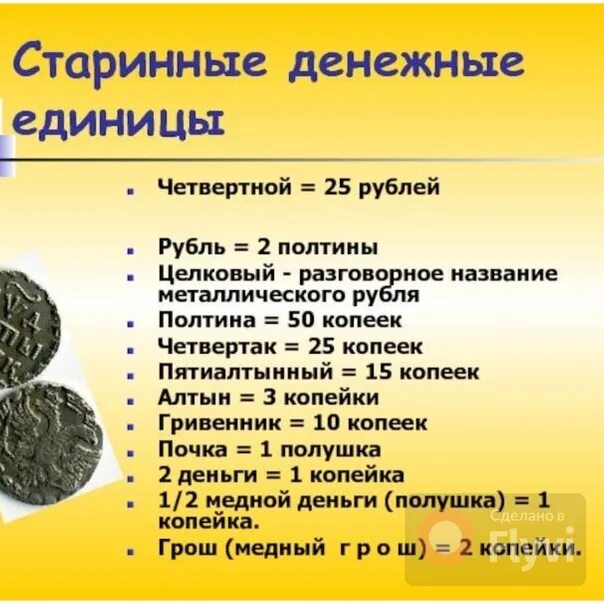 Старинные денежные единицы

- Четвертной = 25 рублей

- Рубль = 2 полтины
- Целковый - разговорное название металлического рубля
- Полтина = 50 копеек
- Четвертак = 25 копеек
- Пятиалтынный = 15 копеек
- Алтын = 3 копейки
- Гривенник = 10 копеек
- Почка = 1 полушка
- 2 деньги = 1 копейка
- 1/2 медной деньги (полушка) = 1 копейка.
- Грош (медный г р о ш) = 2 копейки.

Сделано в Flyvi